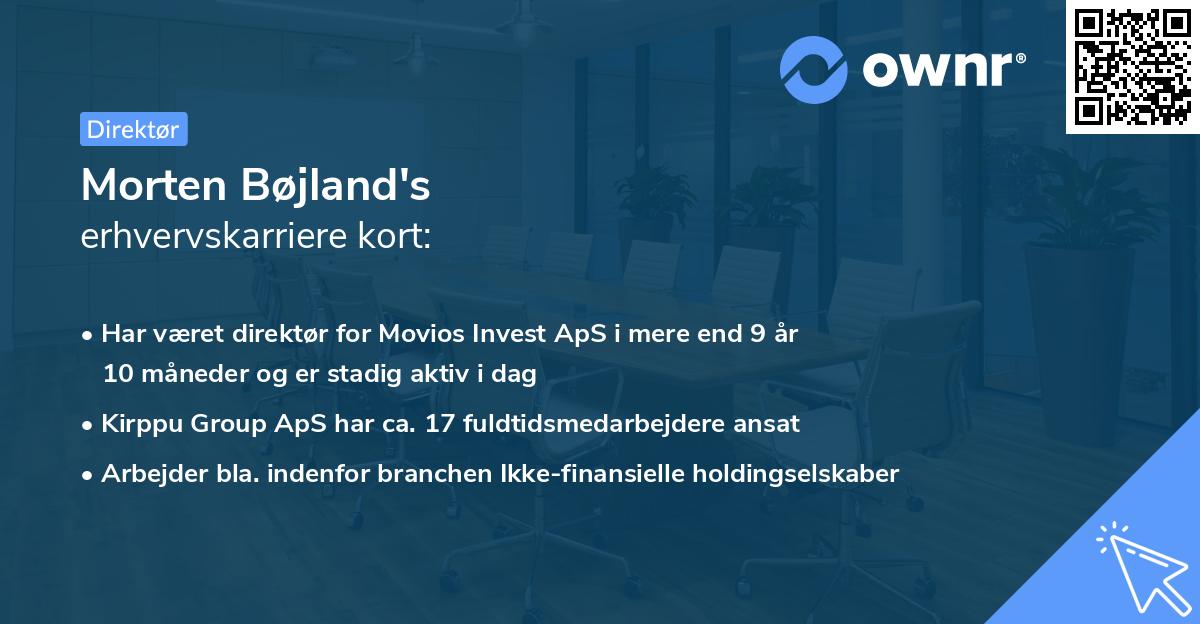 ownr®

Direktør

Morten Bøjland's
erhvervskarriere kort:

• Har været direktør for Movios Invest ApS i mere end 9 år 10 måneder og er stadig aktiv i dag
• Kirppu Group ApS har ca. 17 fuldtidsmedarbejdere ansat
• Arbejder bla. indenfor branchen Ikke-finansielle holdingselskaber